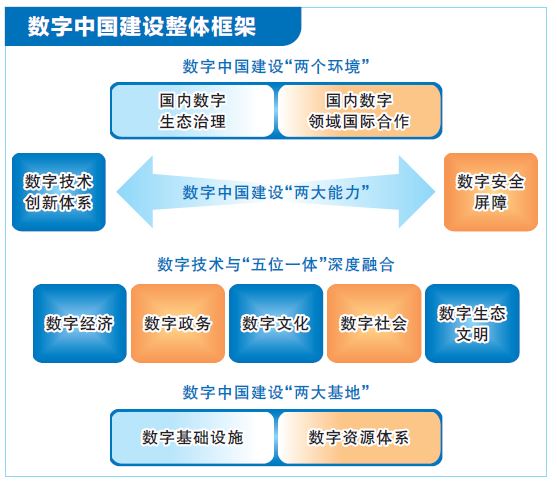 数字中国建设整体框架

数字中国建设“两个环境”

国内数字生态治理

国内数字领域国际合作

数字技术创新体系

数字中国建设“两大能力”

数字安全屏障

数字技术与“五位一体”深度融合

数字经济

数字政务

数字文化

数字社会

数字生态文明

数字中国建设“两大基地”

数字基础设施

数字资源体系